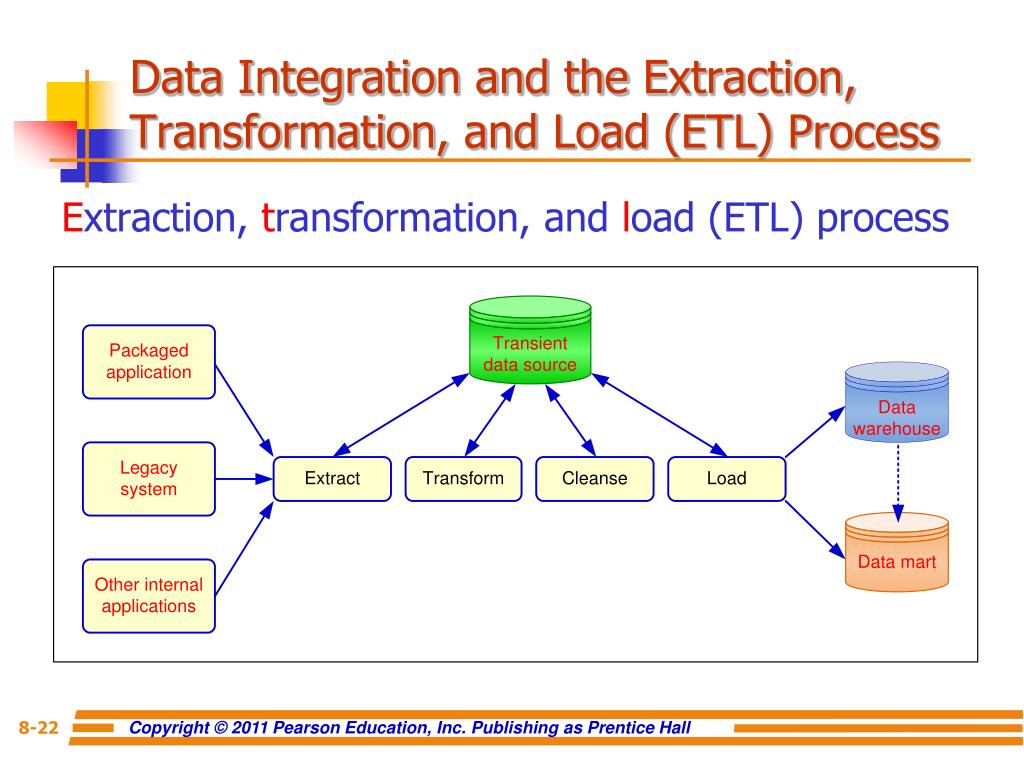 Data Integration and the Extraction, Transformation, and Load (ETL) Process

Extraction, transformation, and load (ETL) process

Packaged application

Legacy system

Other internal applications

Transient data source

Extract

Transform

Cleanse

Load

Data warehouse

Data mart

8-22

Copyright © 2011 Pearson Education, Inc. Publishing as Prentice Hall